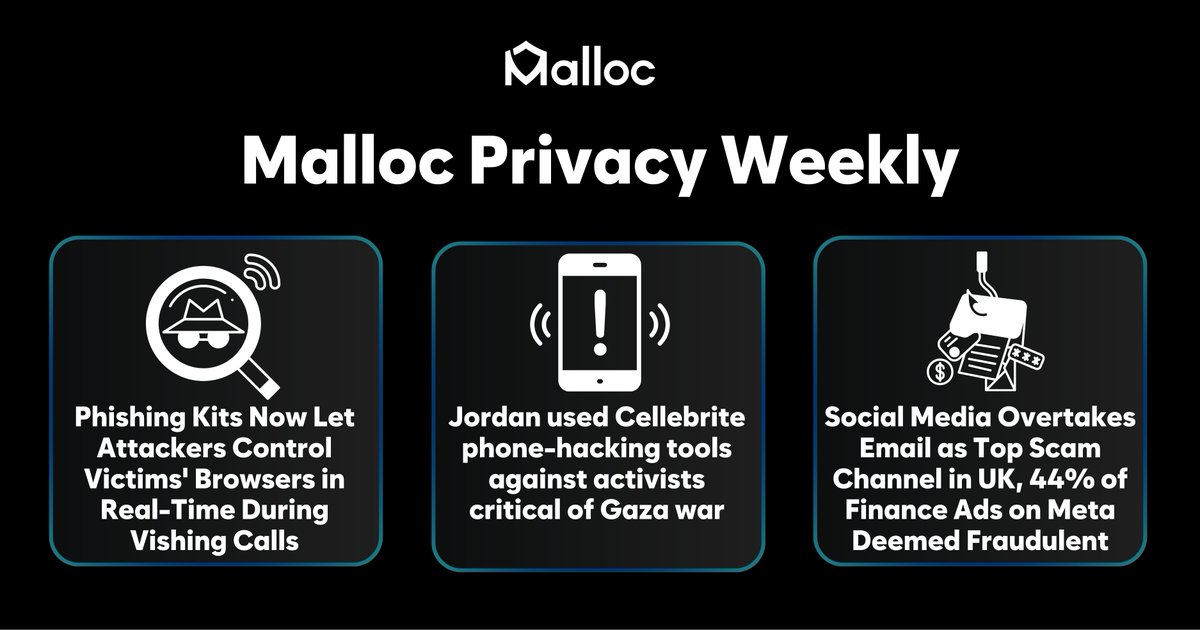 Malloc

Malloc Privacy Weekly

Phishing Kits Now Let Attackers Control Victims' Browsers in Real-Time During Vishing Calls

Jordan used Cellebrite phone-hacking tools against activists critical of Gaza war

Social Media Overtakes Email as Top Scam Channel in UK, 44% of Finance Ads on Meta Deemed Fraudulent